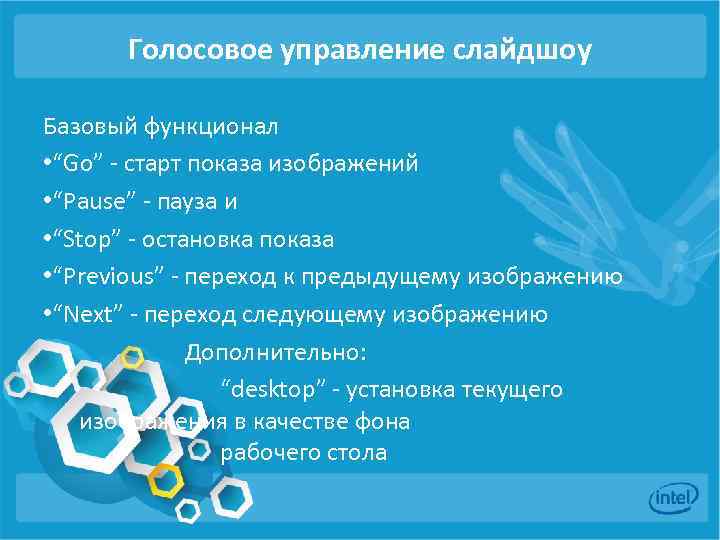 Голосовое управление слайдшоу

Базовый функционал
•“Go” - старт показа изображений
•“Pause” - пауза и
•“Stop” - остановка показа
•“Previous” - переход к предыдущему изображению
•“Next” - переход следующему изображению

Дополнительно:
“desktop” - установка текущего изображения в качестве фона рабочего стола

intel